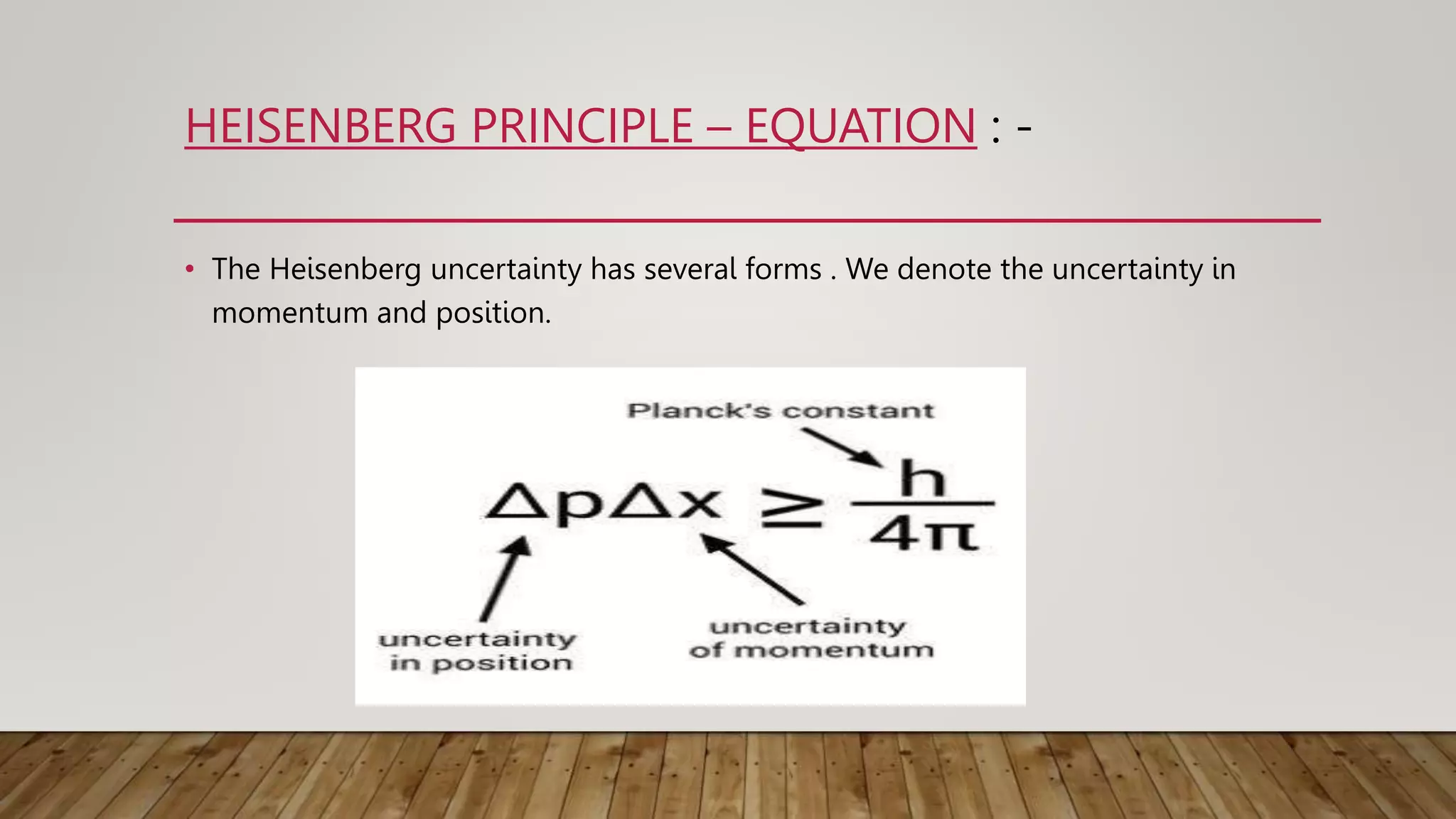 HEISENBERG PRINCIPLE – EQUATION : -

• The Heisenberg uncertainty has several forms . We denote the uncertainty in momentum and position.

Planck's constant

$\Delta p \Delta x \geq \frac{h}{4\pi}$

uncertainty in position

uncertainty of momentum